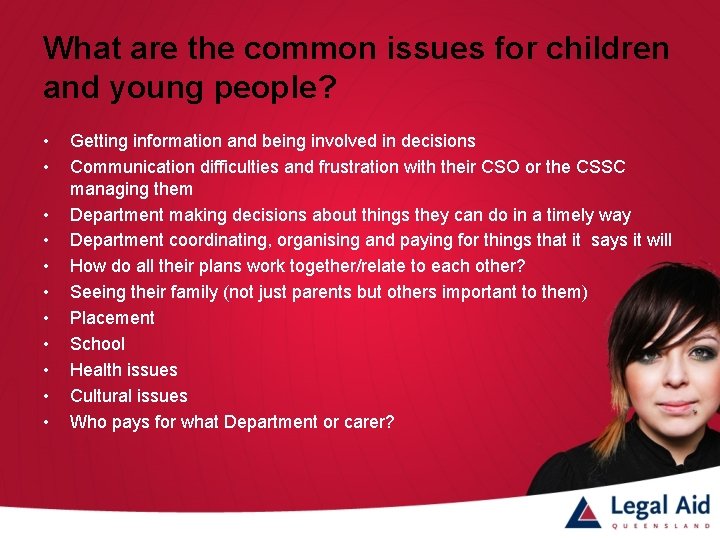 What are the common issues for children and young people?

• Getting information and being involved in decisions
• Communication difficulties and frustration with their CSO or the CSSC managing them
• Department making decisions about things they can do in a timely way
• Department coordinating, organising and paying for things that it says it will
• How do all their plans work together/relate to each other?
• Seeing their family (not just parents but others important to them)
• Placement
• School
• Health issues
• Cultural issues
• Who pays for what Department or carer?

Legal Aid
QUEENSLAND